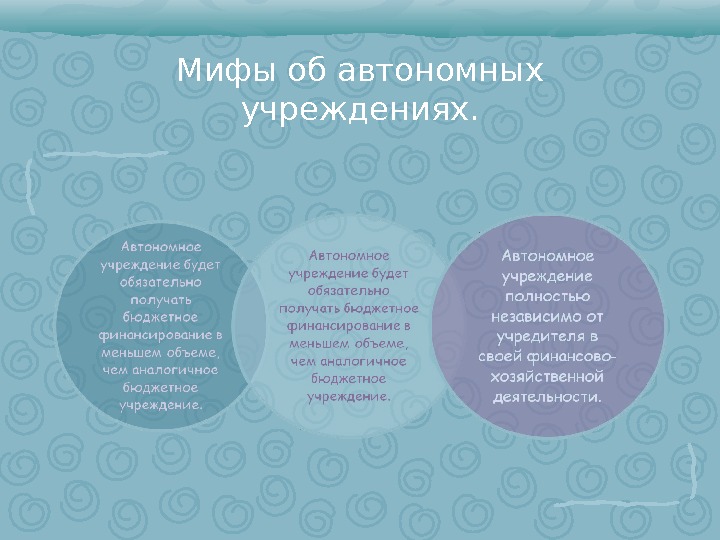 Мифы об автономных учреждениях.

Автономное учреждение будет обязательно получать бюджетное финансирование в меньшем объеме, чем аналогичное бюджетное учреждение.

Автономное учреждение будет обязательно получать бюджетное финансирование в меньшем объеме, чем аналогичное бюджетное учреждение.

Автономное учреждение полностью независимо от учредителя в своей финансово-хозяйственной деятельности.